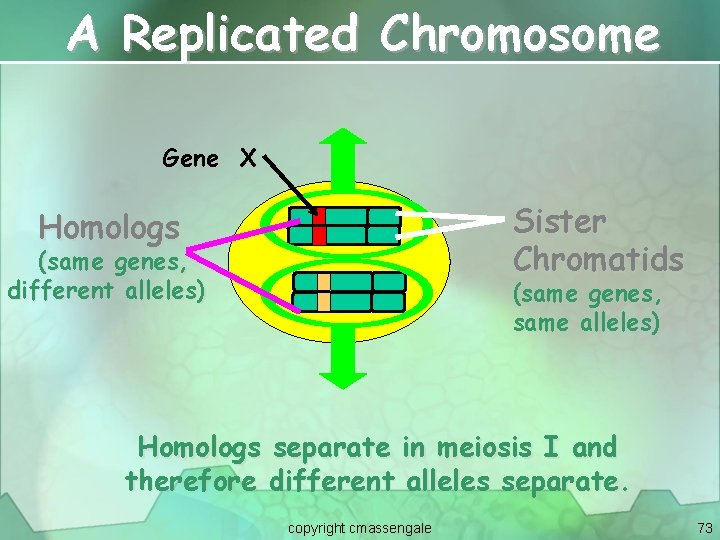 A Replicated Chromosome

Gene X

Homologs
(same genes, different alleles)

Sister Chromatids
(same genes, same alleles)

Homologs separate in meiosis I and therefore different alleles separate.

copyright cmassengale

73